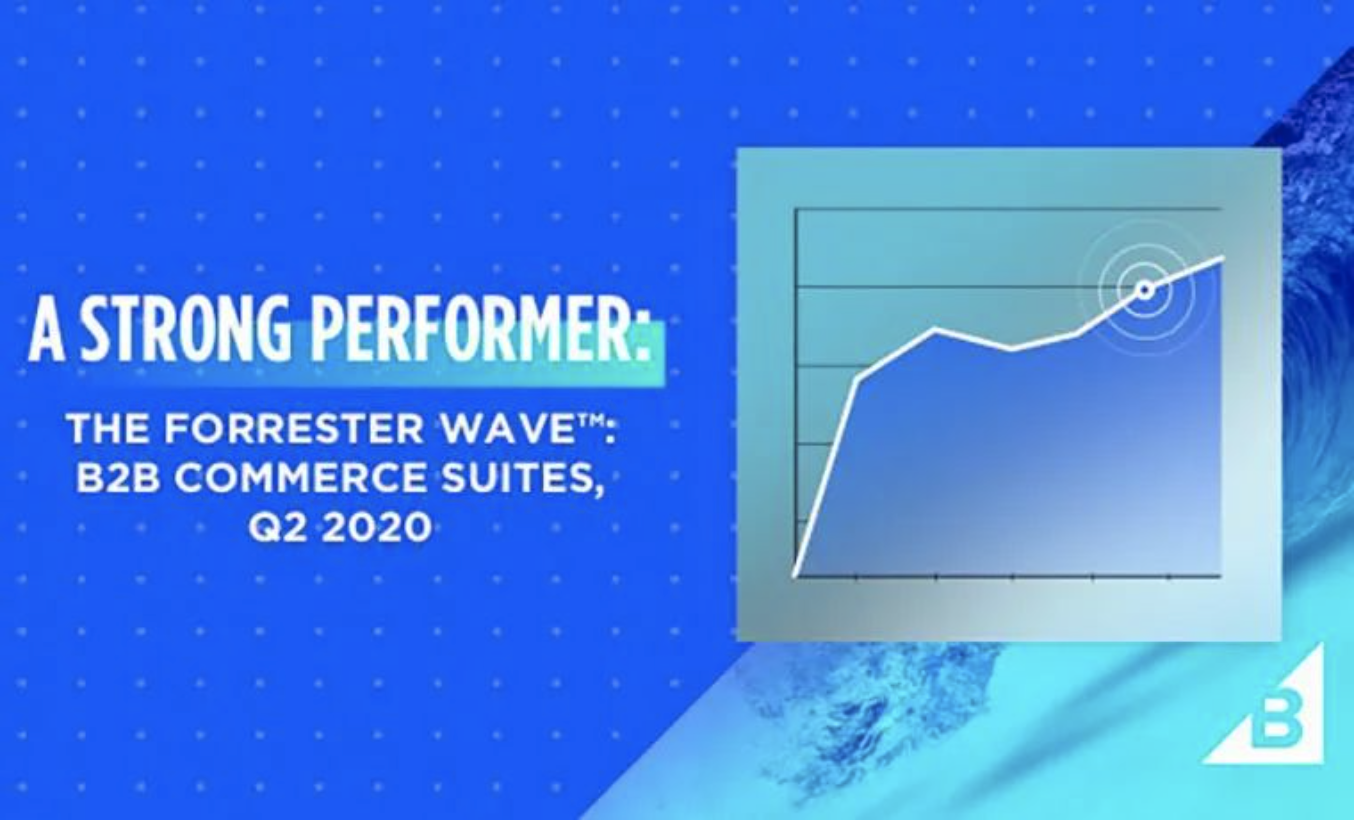 A STRONG PERFORMER:

THE FORRESTER WAVE™: B2B COMMERCE SUITES, Q2 2020

B